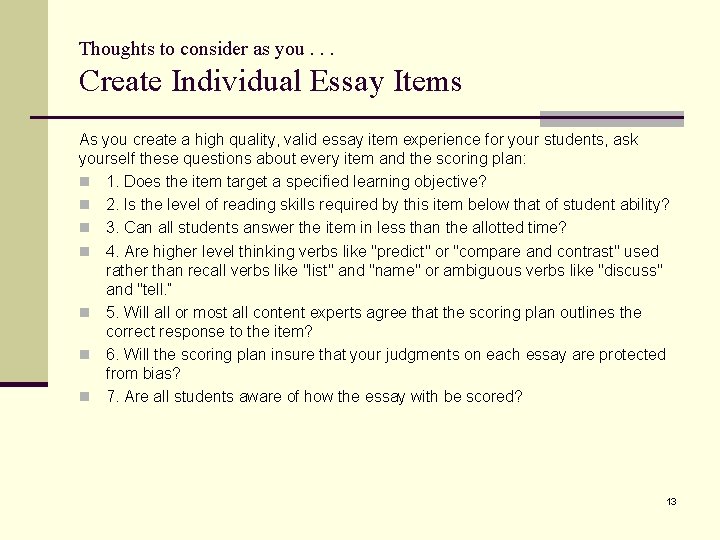 Thoughts to consider as you . . .
Create Individual Essay Items

As you create a high quality, valid essay item experience for your students, ask yourself these questions about every item and the scoring plan:

1. Does the item target a specified learning objective?
2. Is the level of reading skills required by this item below that of student ability?
3. Can all students answer the item in less than the allotted time?
4. Are higher level thinking verbs like "predict" or "compare and contrast" used rather than recall verbs like "list" and "name" or ambiguous verbs like "discuss" and "tell."
5. Will all or most all content experts agree that the scoring plan outlines the correct response to the item?
6. Will the scoring plan insure that your judgments on each essay are protected from bias?
7. Are all students aware of how the essay with be scored?

13